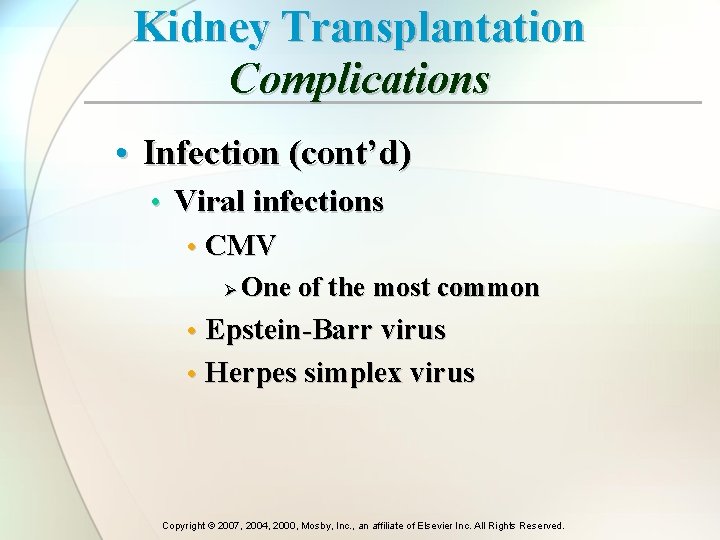 Kidney Transplantation
Complications

• Infection (cont'd)
  • Viral infections
    • CMV
      ➢ One of the most common
    • Epstein-Barr virus
    • Herpes simplex virus

Copyright © 2007, 2004, 2000, Mosby, Inc., an affiliate of Elsevier Inc. All Rights Reserved.